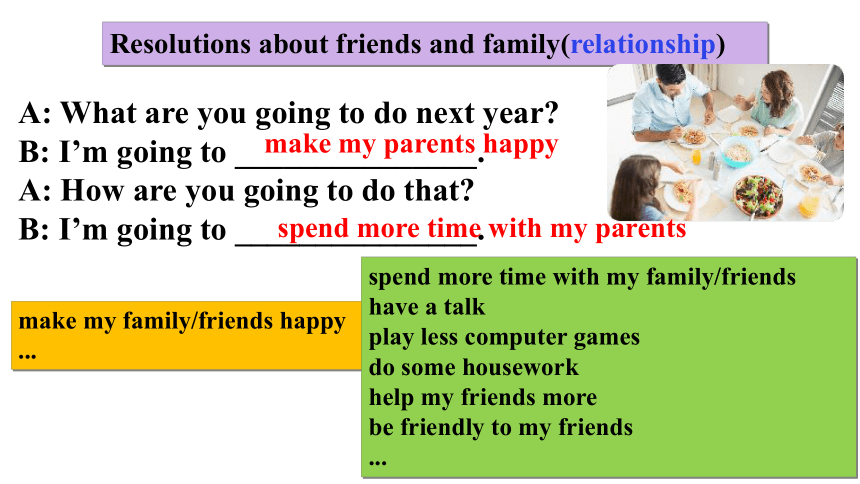 Resolutions about friends and family(relationship)

A: What are you going to do next year?
B: I'm going to make my parents happy.
A: How are you going to do that?
B: I'm going to spend more time with my parents.

make my family/friends happy
...

spend more time with my family/friends
have a talk
play less computer games
do some housework
help my friends more
be friendly to my friends
...